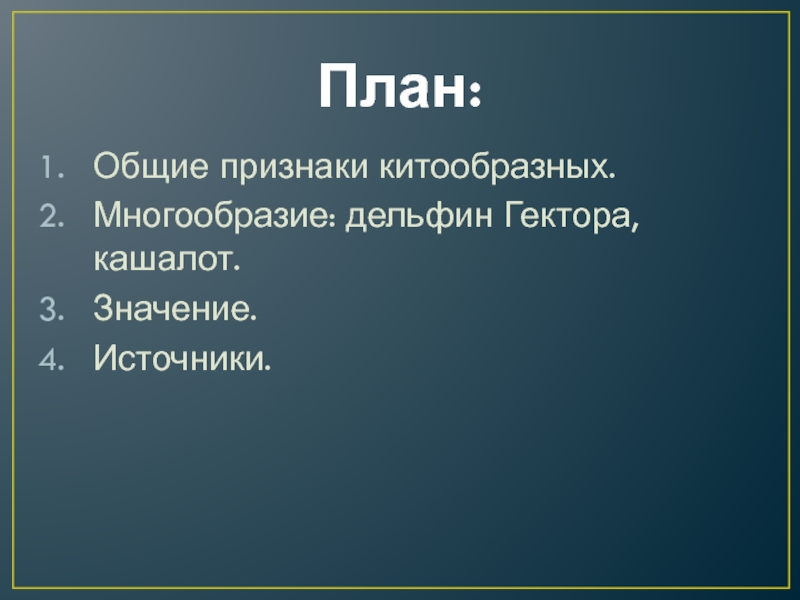 План:

1. Общие признаки китообразных.
2. Многообразие: дельфин Гектора, кашалот.
3. Значение.
4. Источники.